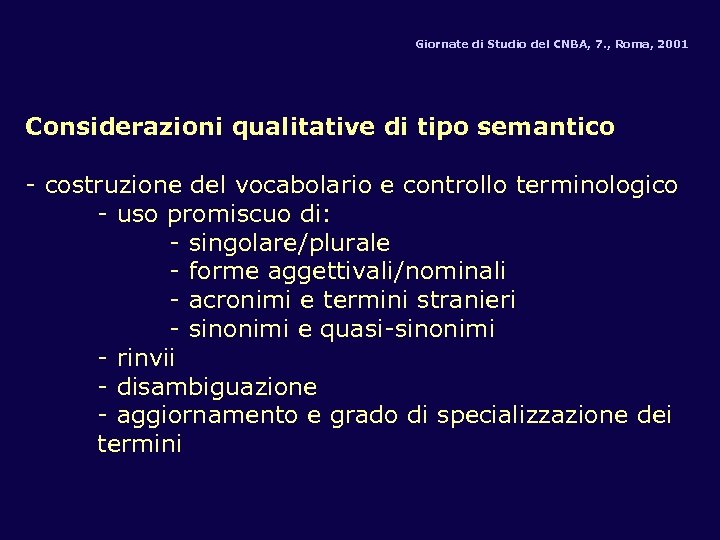 Giornate di Studio del CNBA, 7., Roma, 2001

Considerazioni qualitative di tipo semantico

- costruzione del vocabolario e controllo terminologico
- uso promiscuo di:
- singolare/plurale
- forme aggettivali/nominali
- acronimi e termini stranieri
- sinonimi e quasi-sinonimi
- rinvii
- disambiguazione
- aggiornamento e grado di specializzazione dei termini